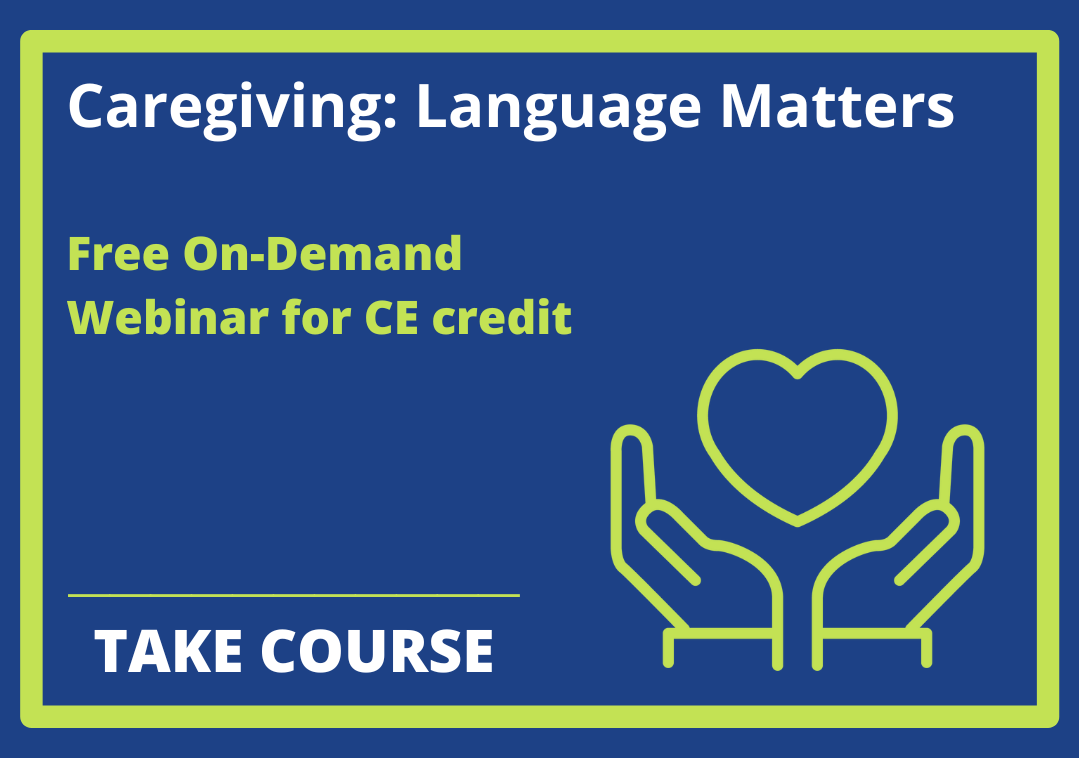 Caregiving: Language Matters

Free On-Demand Webinar for CE credit

TAKE COURSE